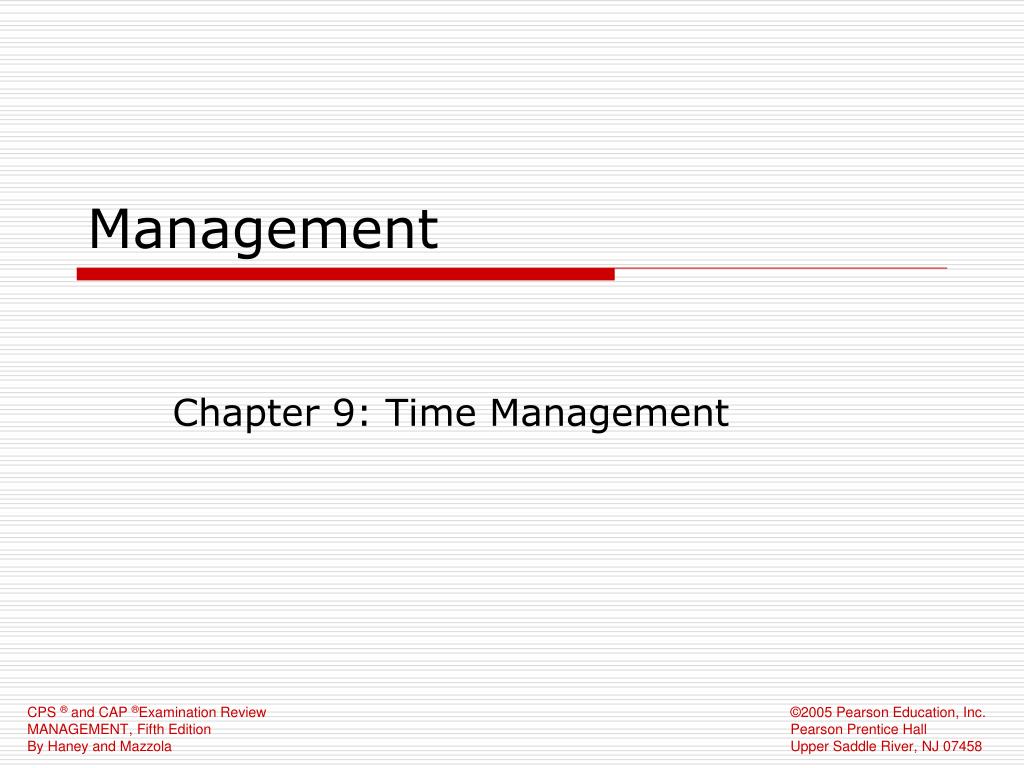 Management

Chapter 9: Time Management

CPS ® and CAP ®Examination Review
MANAGEMENT, Fifth Edition
By Haney and Mazzola

©2005 Pearson Education, Inc.
Pearson Prentice Hall
Upper Saddle River, NJ 07458